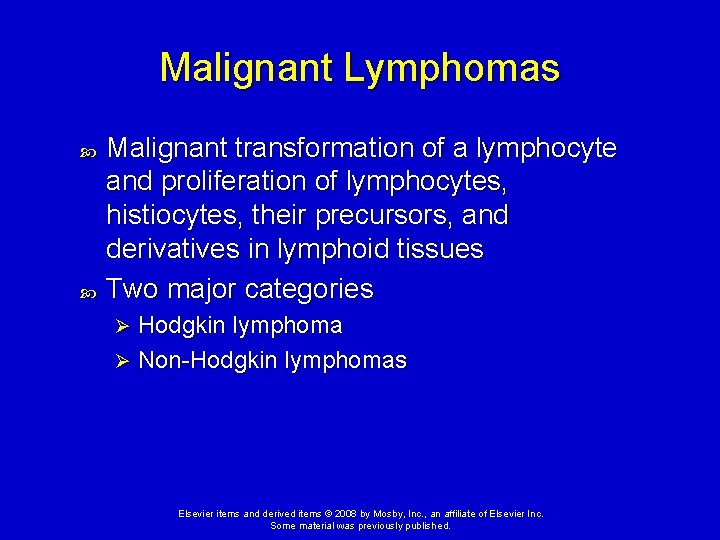 Malignant Lymphomas

Malignant transformation of a lymphocyte and proliferation of lymphocytes, histiocytes, their precursors, and derivatives in lymphoid tissues

Two major categories

Hodgkin lymphoma

Non-Hodgkin lymphomas

Elsevier items and derived items © 2008 by Mosby, Inc., an affiliate of Elsevier Inc.
Some material was previously published.